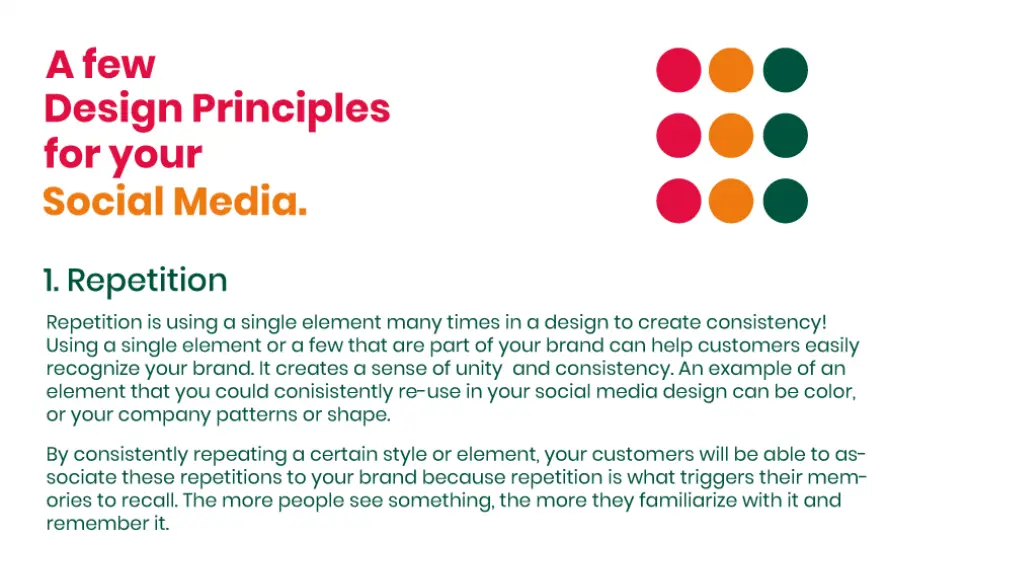 A few
Design Principles
for your
Social Media.

1. Repetition

Repetition is using a single element many times in a design to create consistency! Using a single element or a few that are part of your brand can help customers easily recognize your brand. It creates a sense of unity and consistency. An example of an element that you could conisistently re-use in your social media design can be color, or your company patterns or shape.

By consistently repeating a certain style or element, your customers will be able to associate these repetitions to your brand because repetition is what triggers their memories to recall. The more people see something, the more they familiarize with it and remember it.